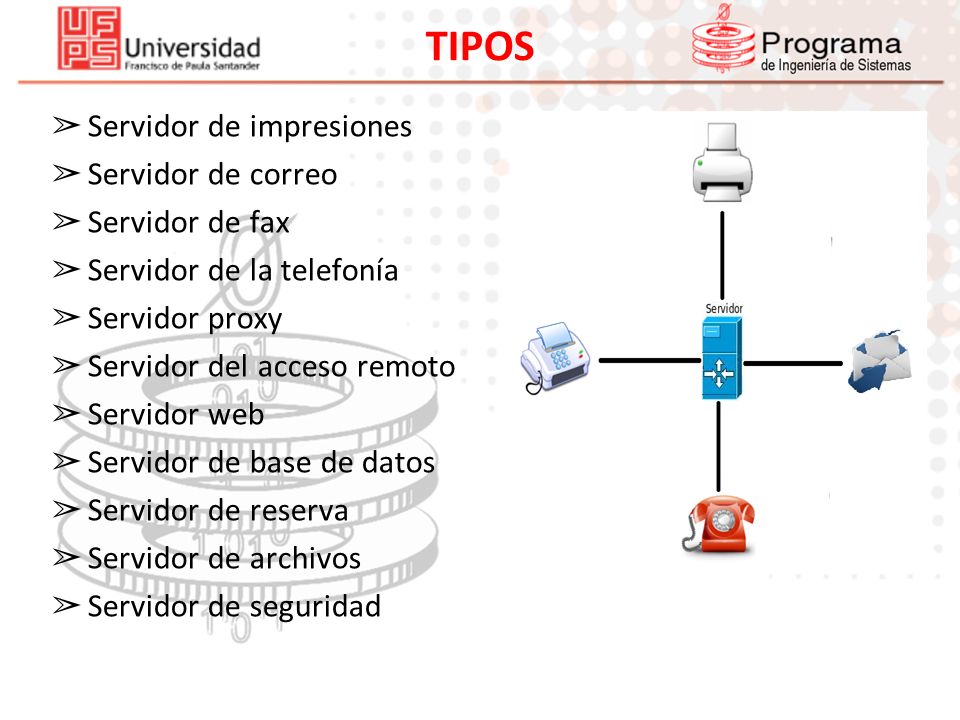 UFPS Universidad Francisco de Paula Santander

TIPOS

Programa de Ingeniería de Sistemas

➢ Servidor de impresiones
➢ Servidor de correo
➢ Servidor de fax
➢ Servidor de la telefonía
➢ Servidor proxy
➢ Servidor del acceso remoto
➢ Servidor web
➢ Servidor de base de datos
➢ Servidor de reserva
➢ Servidor de archivos
➢ Servidor de seguridad

Servidor